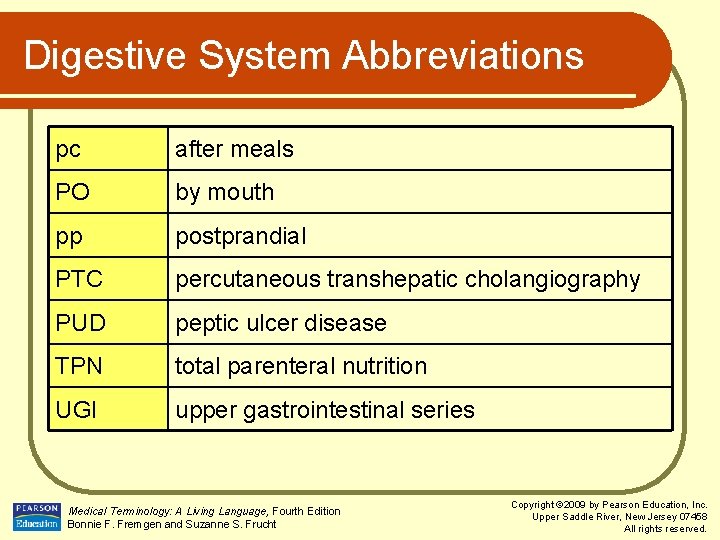 Digestive System Abbreviations

| pc | after meals |
|---|---|
| PO | by mouth |
| pp | postprandial |
| PTC | percutaneous transhepatic cholangiography |
| PUD | peptic ulcer disease |
| TPN | total parenteral nutrition |
| UGI | upper gastrointestinal series |

PEARSON Education

Medical Terminology: A Living Language, Fourth Edition
Bonnie F. Fremgen and Suzanne S. Frucht

Copyright ©2009 by Pearson Education, Inc.
Upper Saddle River, New Jersey 07458
All rights reserved.